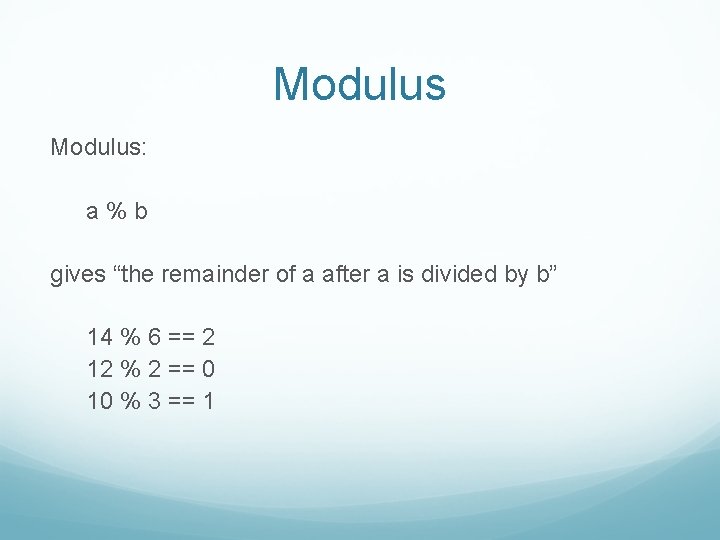 Modulus

Modulus:

a % b

gives “the remainder of a after a is divided by b”

14 % 6 == 2
12 % 2 == 0
10 % 3 == 1